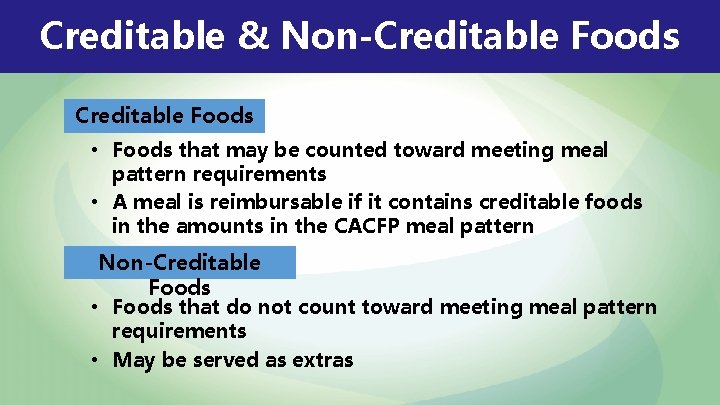 Creditable & Non-Creditable Foods

Creditable Foods

• Foods that may be counted toward meeting meal pattern requirements
• A meal is reimbursable if it contains creditable foods in the amounts in the CACFP meal pattern

Non-Creditable Foods

• Foods that do not count toward meeting meal pattern requirements
• May be served as extras